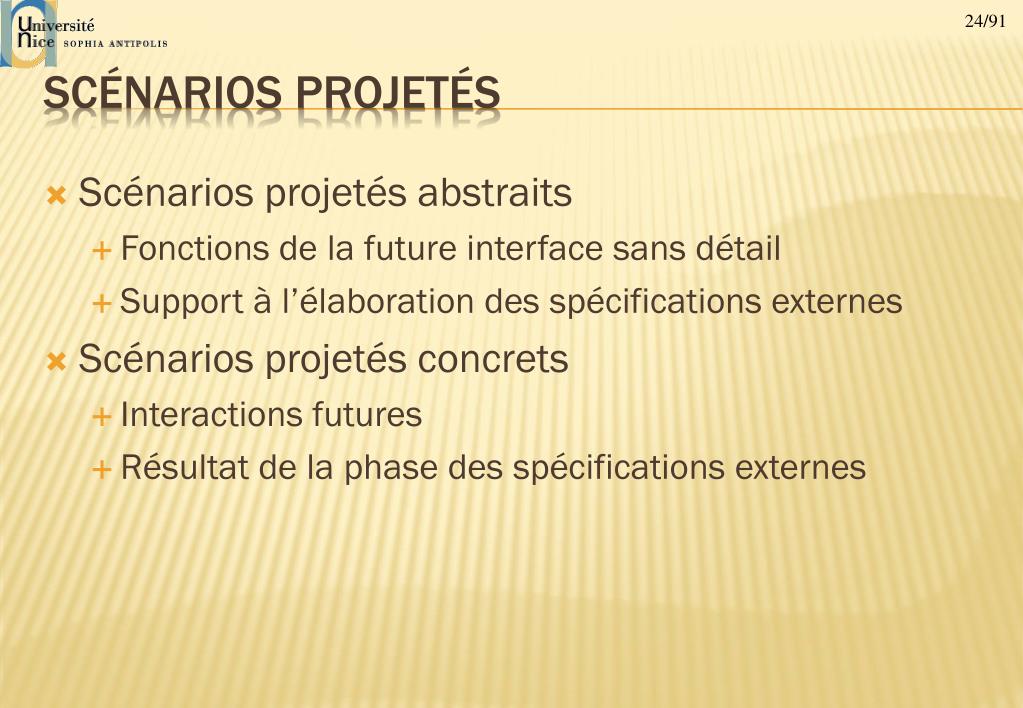 Université Nice SOPHIA ANTIPOLIS

24/91

SCÉNARIOS PROJETÉS

Scénarios projetés abstraits

Fonctions de la future interface sans détail

Support à l'élaboration des spécifications externes

Scénarios projetés concrets

Interactions futures

Résultat de la phase des spécifications externes